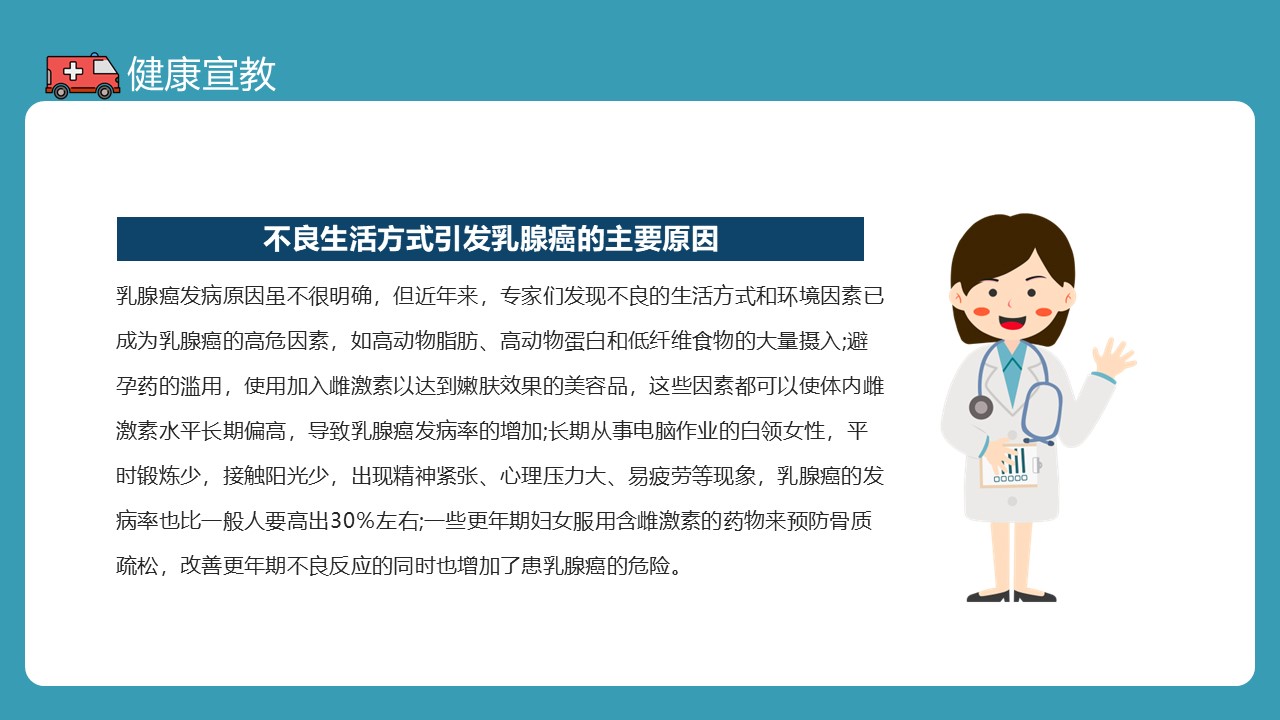 健康宣教

不良生活方式引发乳腺癌的主要原因

乳腺癌发病原因虽不很明确，但近年来，专家们发现不良的生活方式和环境因素已成为乳腺癌的高危因素，如高动物脂肪、高动物蛋白和低纤维食物的大量摄入;避孕药的滥用，使用加入雌激素以达到嫩肤效果的美容品，这些因素都可以使体内雌激素水平长期偏高，导致乳腺癌发病率的增加;长期从事电脑作业的白领女性，平时锻炼少，接触阳光少，出现精神紧张、心理压力大、易疲劳等现象，乳腺癌的发病率也比一般人要高出30%左右;一些更年期妇女服用含雌激素的药物来预防骨质疏松，改善更年期不良反应的同时也增加了患乳腺癌的危险。